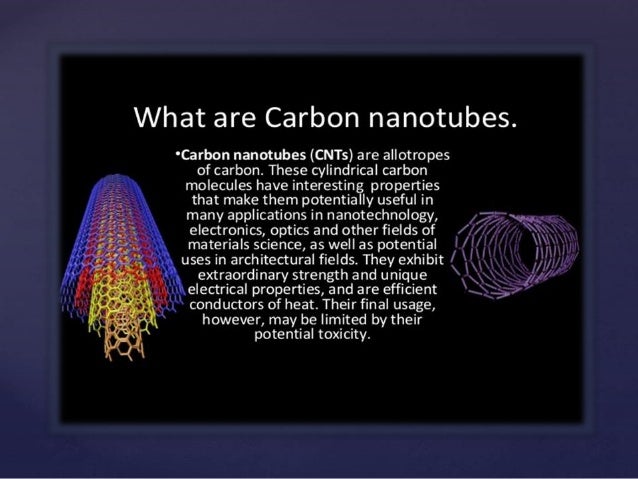 What are Carbon nanotubes.

•Carbon nanotubes (CNTs) are allotropes of carbon. These cylindrical carbon molecules have interesting properties that make them potentially useful in many applications in nanotechnology, electronics, optics and other fields of materials science, as well as potential uses in architectural fields. They exhibit extraordinary strength and unique electrical properties, and are efficient conductors of heat. Their final usage, however, may be limited by their potential toxicity.